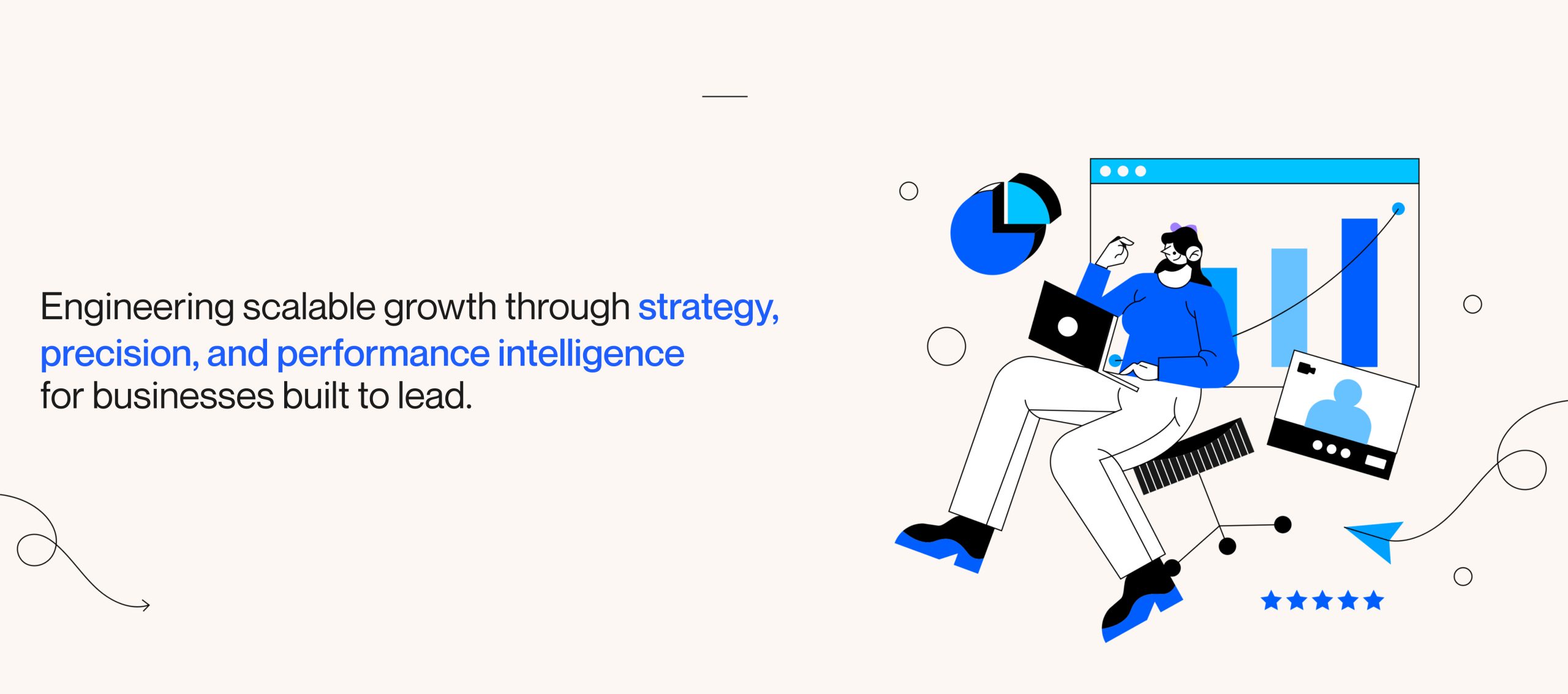 Engineering scalable growth through strategy, precision, and performance intelligence
for businesses built to lead.